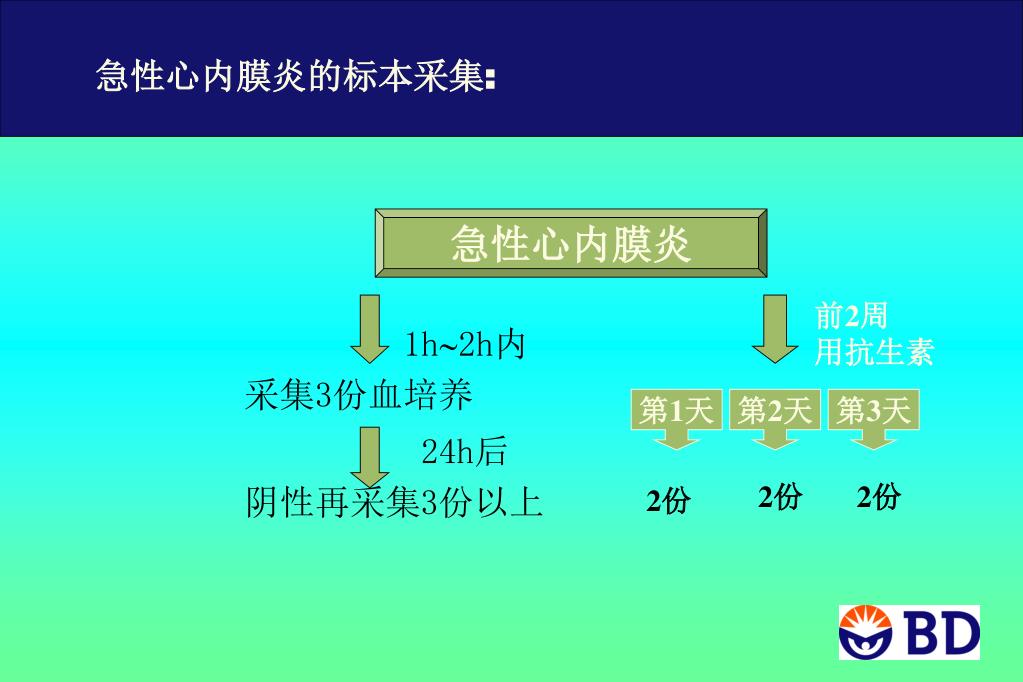 急性心内膜炎的标本采集:

急性心内膜炎

1h~2h内

采集3份血培养

24h后

阴性再采集3份以上

前2周
用抗生素

第1天 第2天 第3天

2份 2份 2份

BD